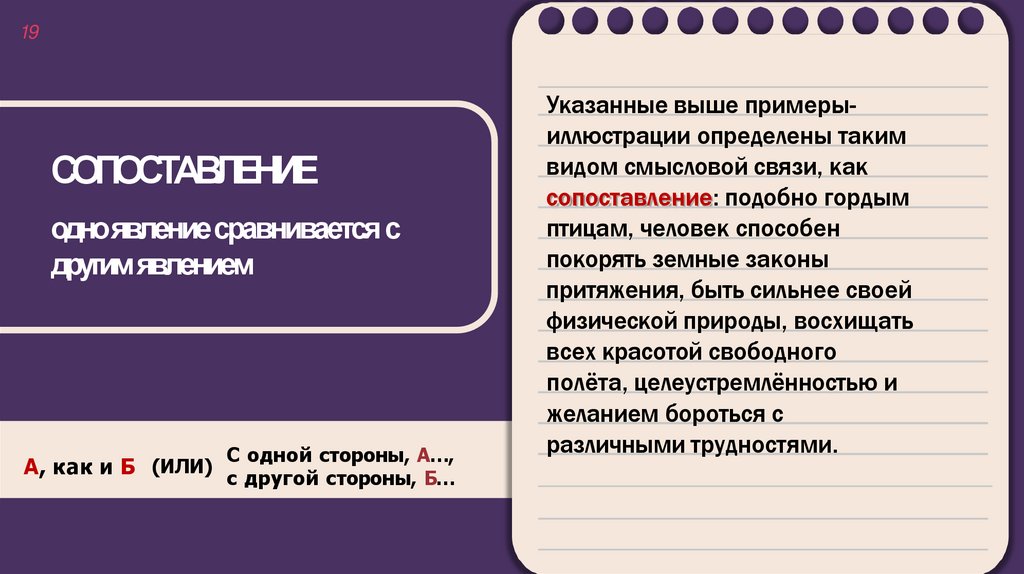 19

СОПОСТАВЛЕНИЕ

одно явление сравнивается с другим явлением

А, как и Б (ИЛИ) С одной стороны, А..., с другой стороны, Б...

Указанные выше примеры-иллюстрации определены таким видом смысловой связи, как сопоставление: подобно гордым птицам, человек способен покорять земные законы притяжения, быть сильнее своей физической природы, восхищать всех красотой свободного полёта, целеустремлённостью и желанием бороться с различными трудностями.